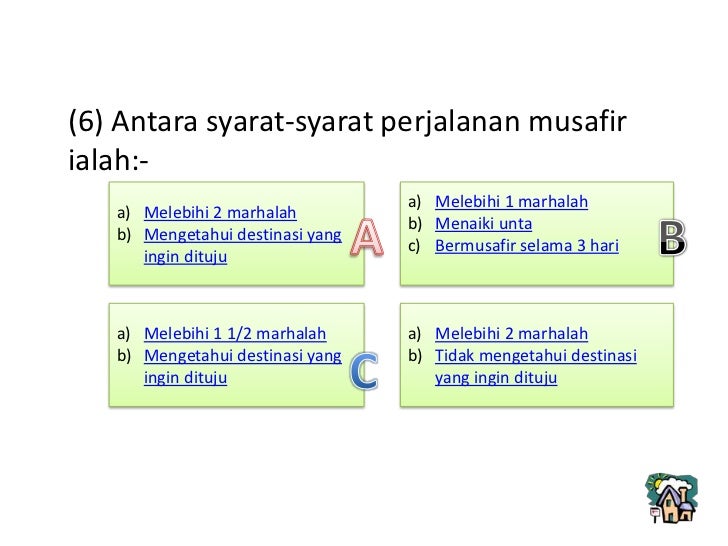 (6) Antara syarat-syarat perjalanan musafir ialah:-

a) Melebihi 2 marhalah
b) Mengetahui destinasi yang ingin dituju

A

a) Melebihi 1 marhalah
b) Menaiki unta
c) Bermusafir selama 3 hari

B

a) Melebihi 1 1/2 marhalah
b) Mengetahui destinasi yang ingin dituju

C

a) Melebihi 2 marhalah
b) Tidak mengetahui destinasi yang ingin dituju